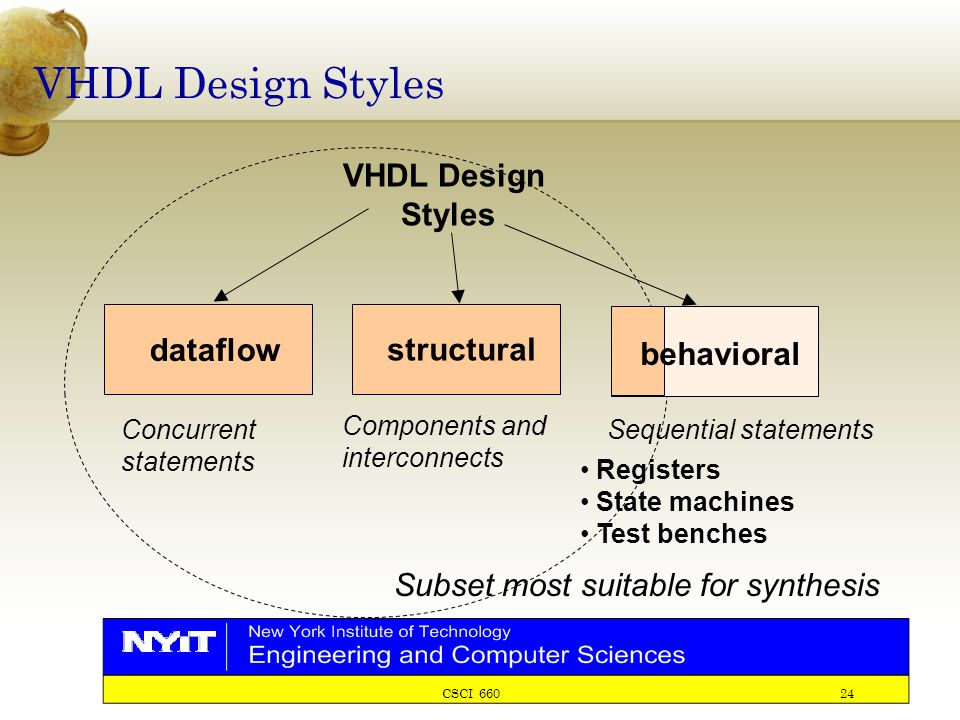 VHDL Design Styles

VHDL Design Styles

dataflow

structural

behavioral

Concurrent statements

Components and interconnects

Sequential statements

• Registers
• State machines
• Test benches

Subset most suitable for synthesis

NYIT

New York Institute of Technology
Engineering and Computer Sciences

CSCI 660

24